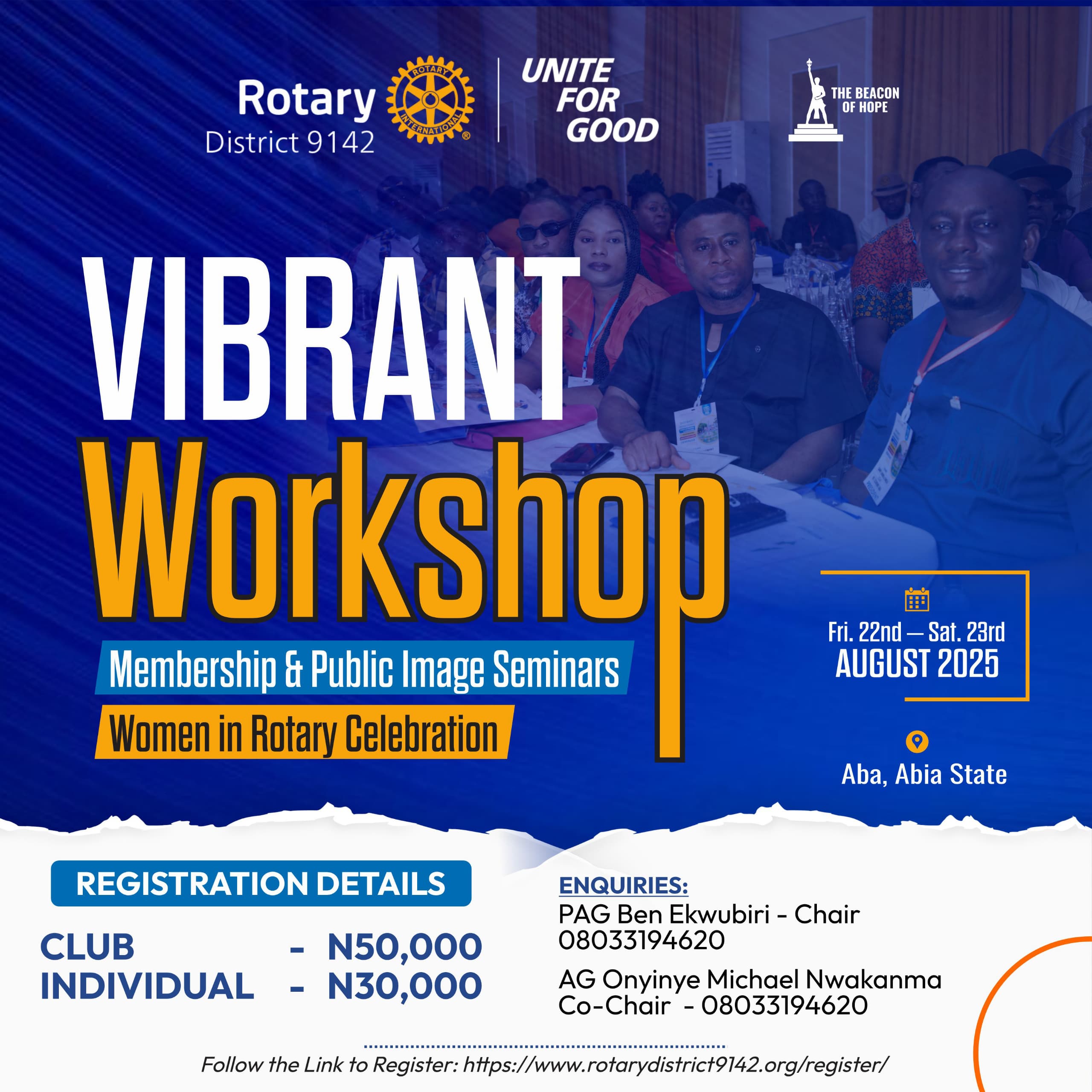 Rotary District 9142

ROTARY INTERNATIONAL

UNITE FOR GOOD

THE BEACON OF HOPE

VIBRANT Workshop

Membership & Public Image Seminars

Women in Rotary Celebration

Fri. 22nd — Sat. 23rd AUGUST 2025

Aba, Abia State

REGISTRATION DETAILS

CLUB - N50,000
INDIVIDUAL - N30,000

ENQUIRIES:
PAG Ben Ekwubiri - Chair 08033194620

AG Onyinye Michael Nwakanma Co-Chair - 08033194620

Follow the Link to Register: https://www.rotarydistrict9142.org/register/